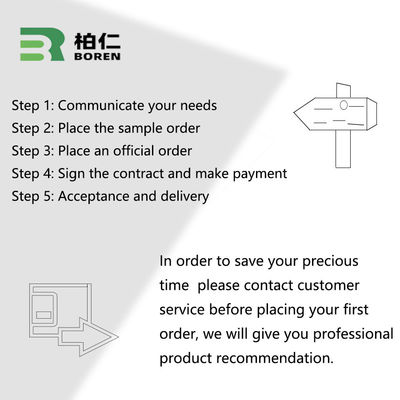 柏仁
BOREN

Step 1: Communicate your needs
Step 2: Place the sample order
Step 3: Place an official order
Step 4: Sign the contract and make payment
Step 5: Acceptance and delivery

In order to save your precious time  please contact customer service before placing your first order, we will give you professional product recommendation.